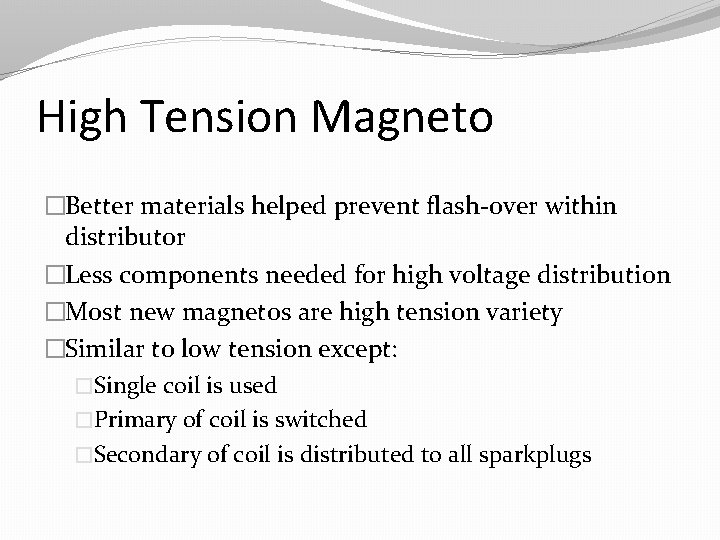 High Tension Magneto

□Better materials helped prevent flash-over within distributor

□Less components needed for high voltage distribution

□Most new magnetos are high tension variety

□Similar to low tension except:

□Single coil is used

□Primary of coil is switched

□Secondary of coil is distributed to all sparkplugs